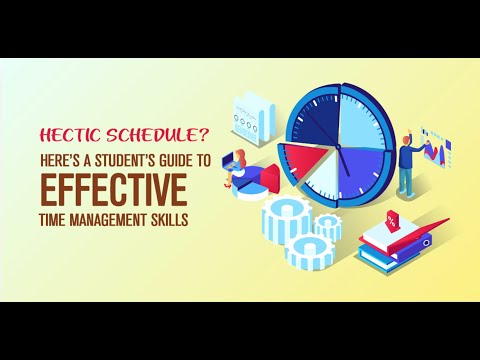 HECTIC SCHEDULE?

HERE'S A STUDENT'S GUIDE TO
EFFECTIVE
TIME MANAGEMENT SKILLS

%